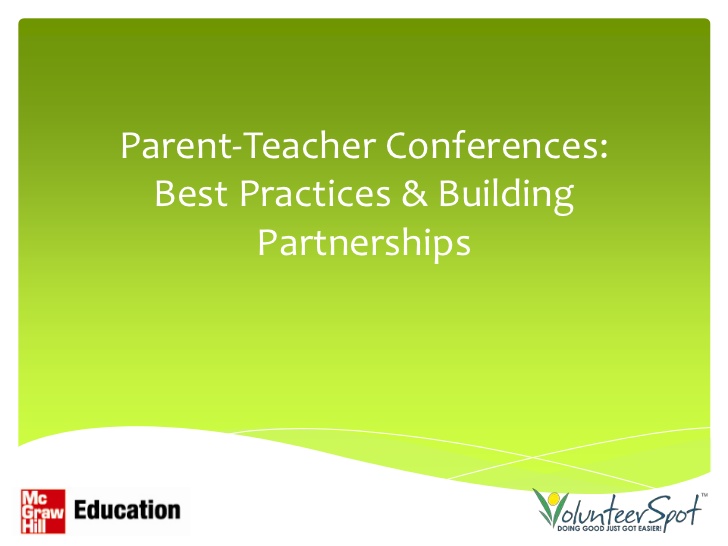 Parent-Teacher Conferences: Best Practices & Building Partnerships

Mc Graw Hill Education

VolunteerSpot™
DOING GOOD JUST GOT EASIER!